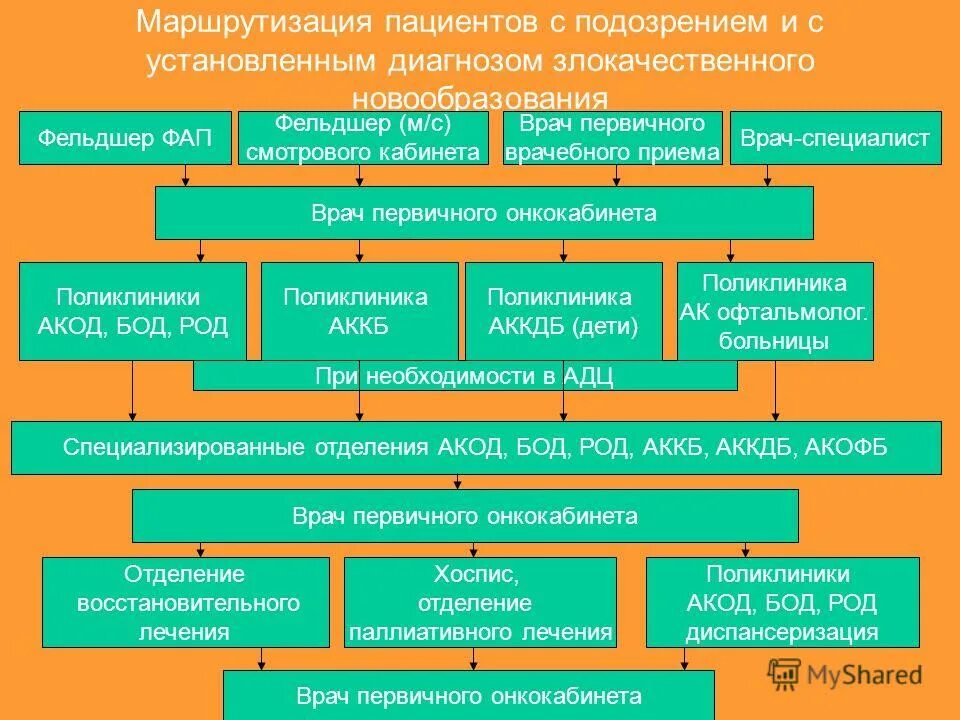 Маршрутизация пациентов с подозрением и с установленным диагнозом злокачественного новообразования

Фельдшер ФАП

Фельдшер (м/с) смотрового кабинета

Врач первичного врачебного приема

Врач-специалист

Врач первичного онкокабинета

Поликлиники АКОД, БОД, РОД

Поликлиника АККБ

Поликлиника АККДБ (дети)

Поликлиника АК офтальмолог. больницы

При необходимости в АДЦ

Специализированные отделения АКОД, БОД, РОД, АККБ, АККДБ, АКОФБ

Врач первичного онкокабинета

Отделение восстановительного лечения

Хоспис, отделение паллиативного лечения

Поликлиники АКОД, БОД, РОД диспансеризация

Врач первичного онкокабинета

MyShared